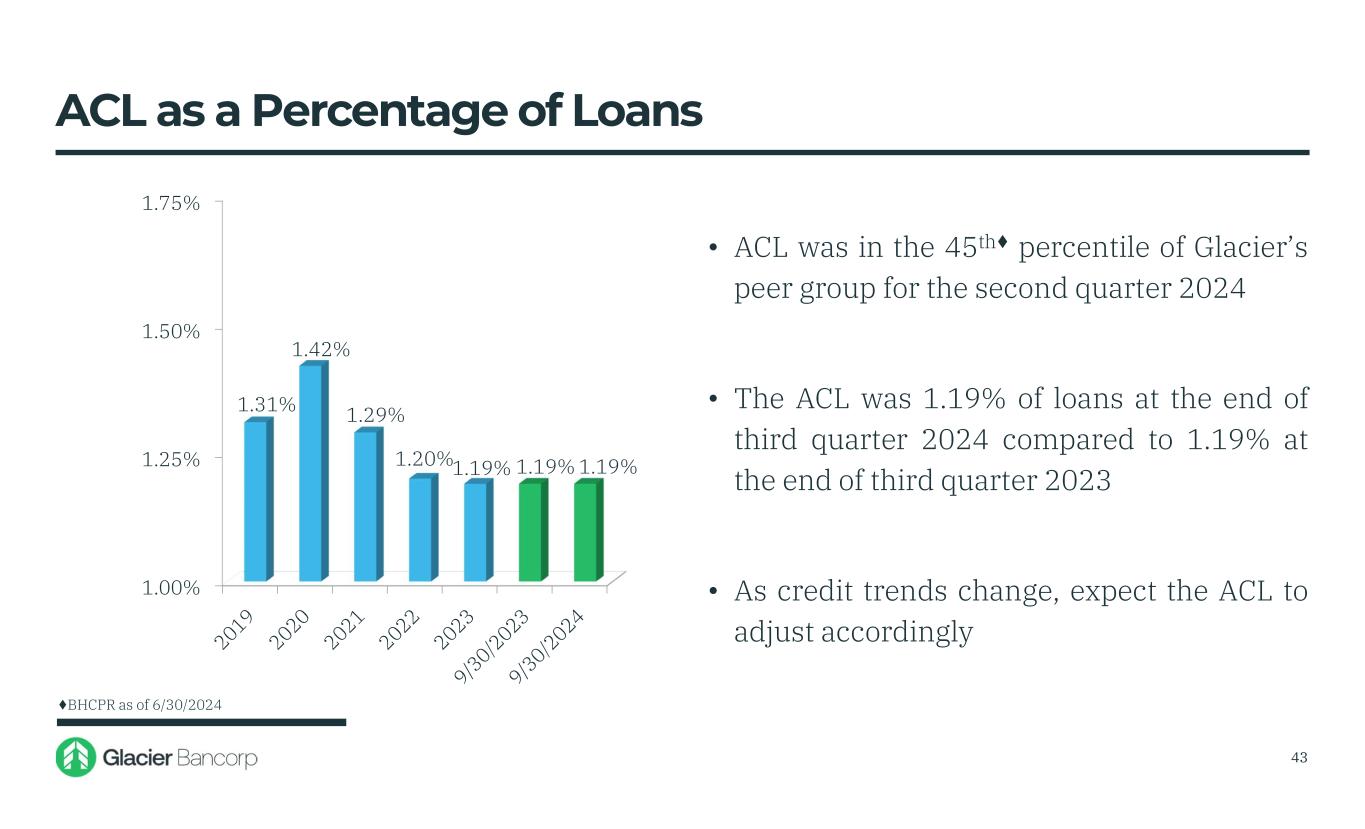 ACL as a Percentage of Loans

1.75%
1.50%
1.25%
1.00%

1.31%
1.42%
1.29%
1.20%
1.19%
1.19%
1.19%

2019
2020
2021
2022
2023
9/30/2023
9/30/2024

• ACL was in the 45th♦ percentile of Glacier's peer group for the second quarter 2024

• The ACL was 1.19% of loans at the end of third quarter 2024 compared to 1.19% at the end of third quarter 2023

• As credit trends change, expect the ACL to adjust accordingly

♦BHCPR as of 6/30/2024

Glacier Bancorp

43